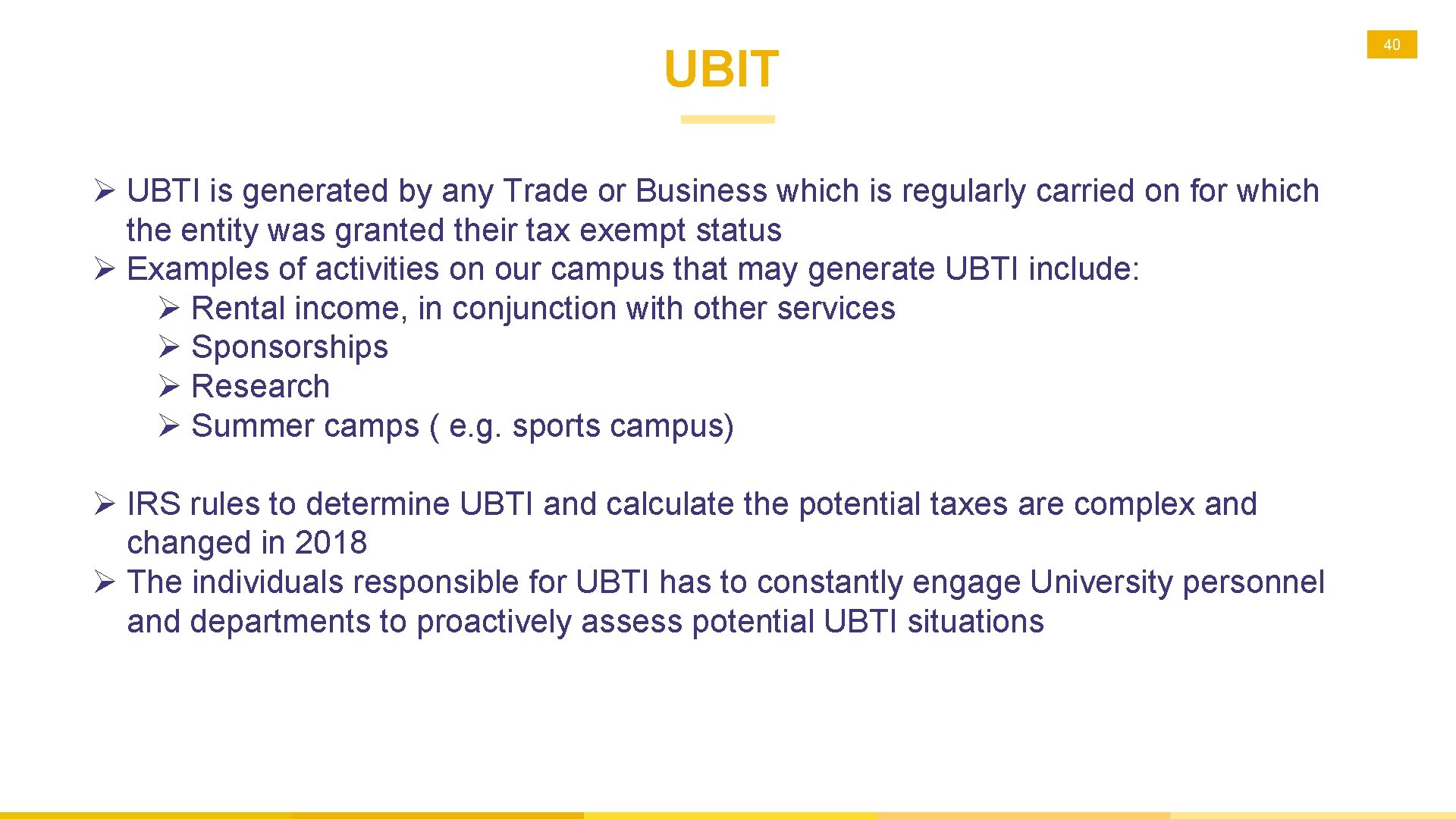 UBIT

40

➢ UBTI is generated by any Trade or Business which is regularly carried on for which the entity was granted their tax exempt status
➢ Examples of activities on our campus that may generate UBTI include:
➢ Rental income, in conjunction with other services
➢ Sponsorships
➢ Research
➢ Summer camps ( e.g. sports campus)

➢ IRS rules to determine UBTI and calculate the potential taxes are complex and changed in 2018
➢ The individuals responsible for UBTI has to constantly engage University personnel and departments to proactively assess potential UBTI situations